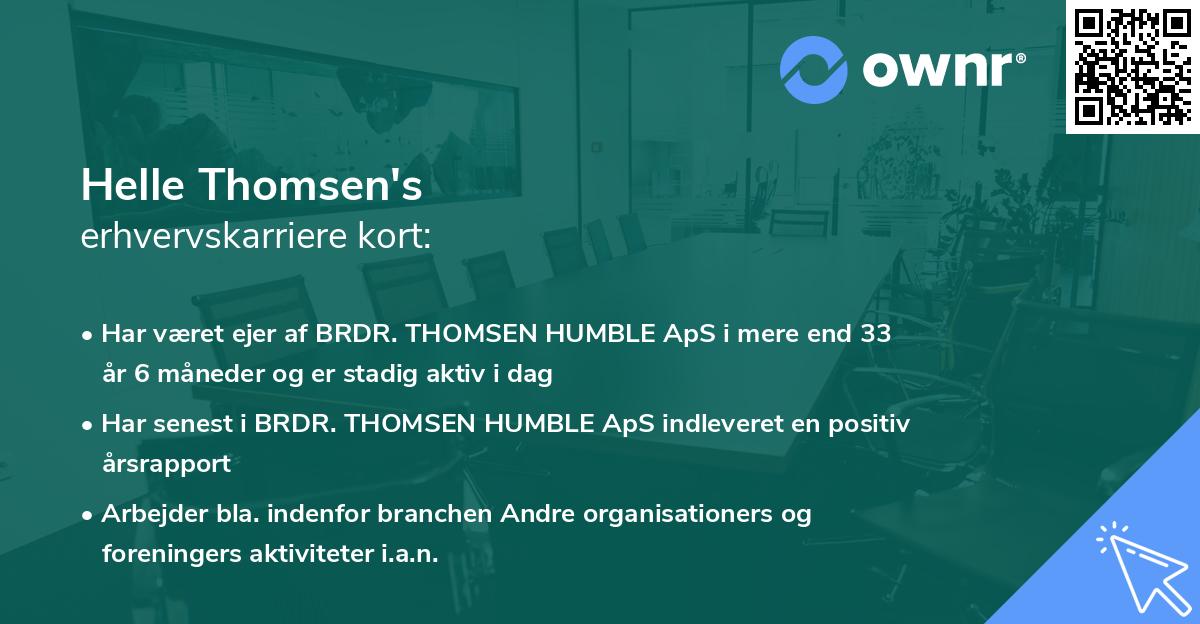 ownr®

Helle Thomsen's
erhvervskarriere kort:

• Har været ejer af BRDR. THOMSEN HUMBLE ApS i mere end 33 år 6 måneder og er stadig aktiv i dag

• Har senest i BRDR. THOMSEN HUMBLE ApS indleveret en positiv årsrapport

• Arbejder bla. indenfor branchen Andre organisationers og foreningers aktiviteter i.a.n.